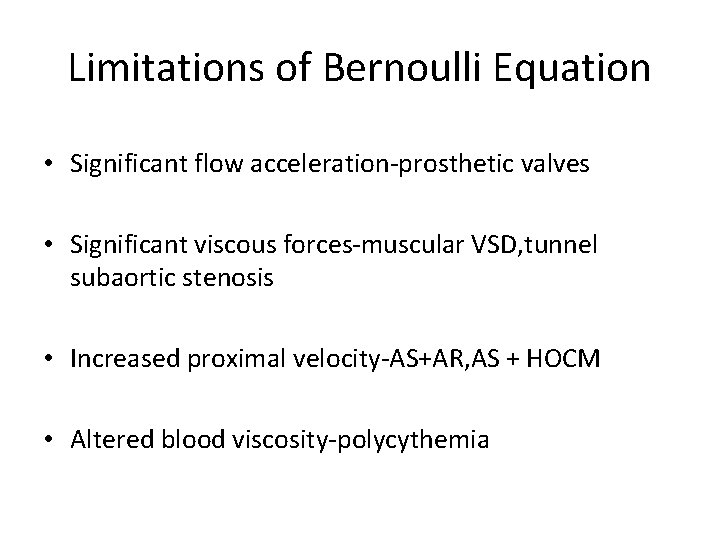 Limitations of Bernoulli Equation

• Significant flow acceleration-prosthetic valves

• Significant viscous forces-muscular VSD,tunnel subaortic stenosis

• Increased proximal velocity-AS+AR,AS + HOCM

• Altered blood viscosity-polycythemia